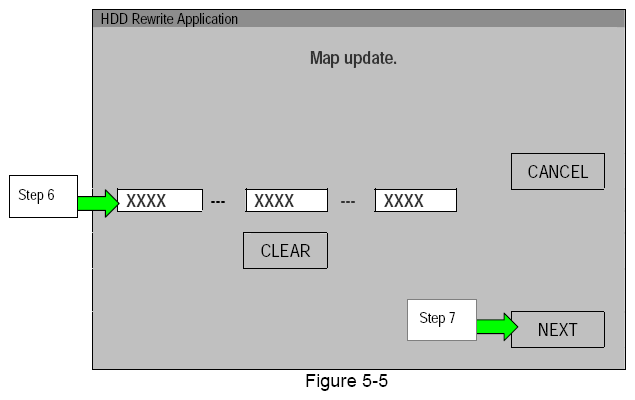 HDD Rewrite Application

Map update.

CANCEL

Step 6

XXXX --- XXXX --- XXXX

CLEAR

Step 7

NEXT

Figure 5-5